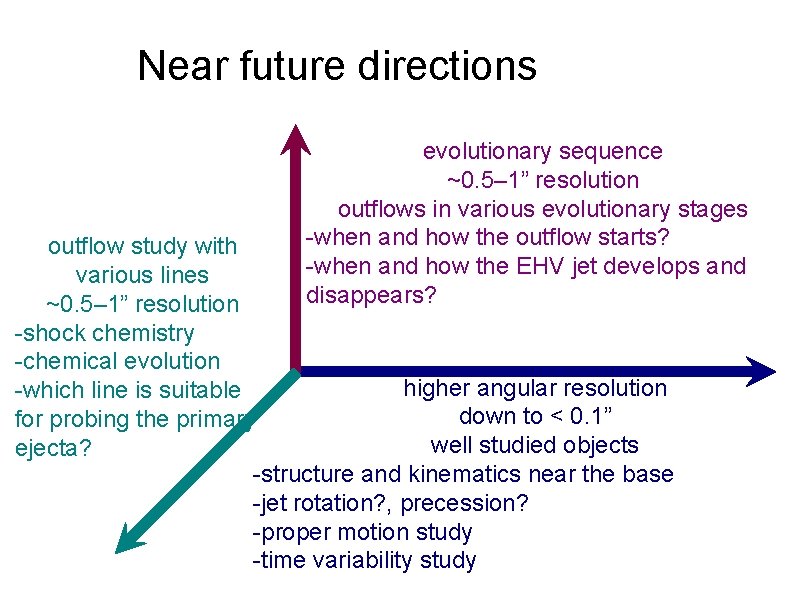 Near future directions

evolutionary sequence
~0.5–1” resolution
outflows in various evolutionary stages
-when and how the outflow starts?
-when and how the EHV jet develops and disappears?

outflow study with
various lines
~0.5–1” resolution
-shock chemistry
-chemical evolution
-which line is suitable for probing the primary ejecta?

higher angular resolution
down to < 0.1”
well studied objects
-structure and kinematics near the base
-jet rotation?, precession?
-proper motion study
-time variability study